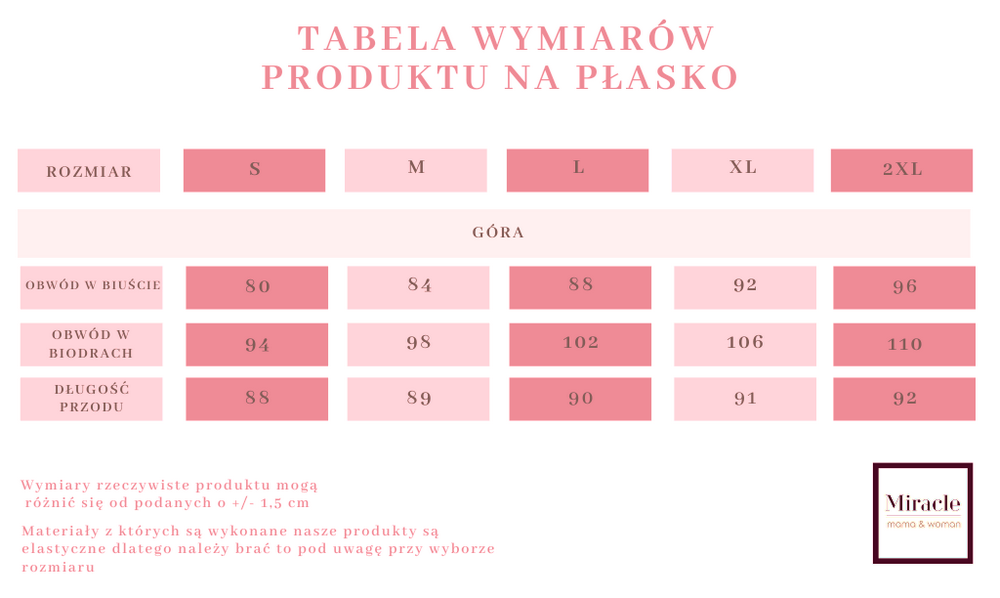 TABELA WYMIARÓW PRODUKTU NA PŁASKO

| ROZMIAR | S | M | L | XL | 2XL |
|---|---|---|---|---|---|
| GÓRA | | | | | |
| OBWÓD W BIUŚCIE | 80 | 84 | 88 | 92 | 96 |
| OBWÓD W BIODRACH | 94 | 98 | 102 | 106 | 110 |
| DŁUGOŚĆ PRZODU | 88 | 89 | 90 | 91 | 92 |

Wymiary rzeczywiste produktu mogą różnić się od podanych o +/- 1,5 cm

Materiały z których są wykonane nasze produkty są elastyczne dlatego należy brać to pod uwagę przy wyborze rozmiaru

Miracle
mama & woman